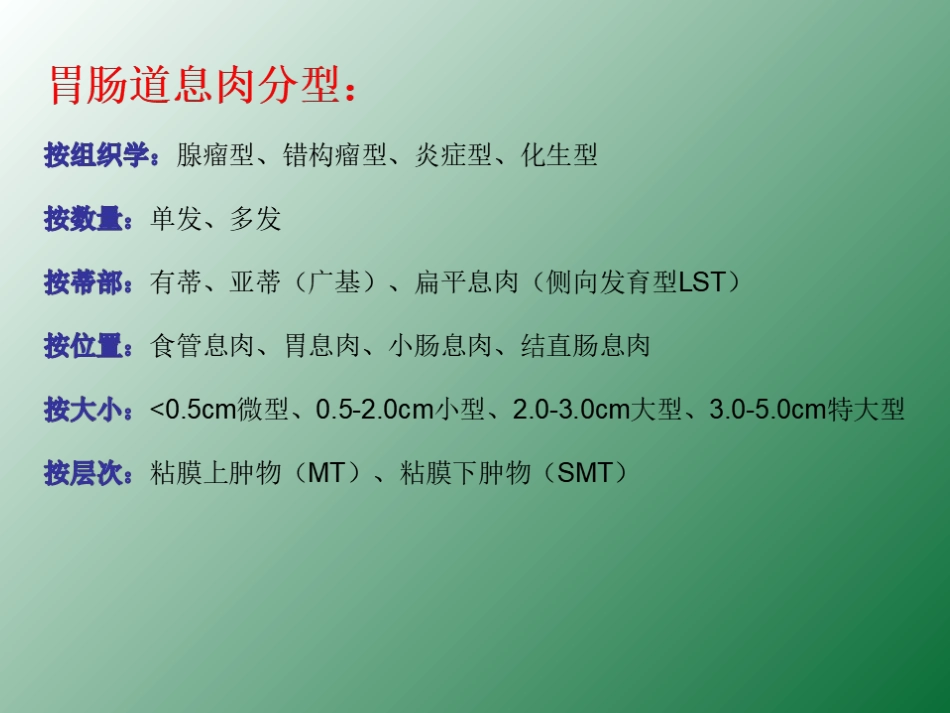 胃肠道息肉分型：

按组织学：腺瘤型、错构瘤型、炎症型、化生型

按数量：单发、多发

按蒂部：有蒂、亚蒂（广基）、扁平息肉（侧向发育型LST）

按位置：食管息肉、胃息肉、小肠息肉、结直肠息肉

按大小：<0.5cm微型、0.5-2.0cm小型、2.0-3.0cm大型、3.0-5.0cm特大型

按层次：粘膜上肿物（MT）、粘膜下肿物（SMT）